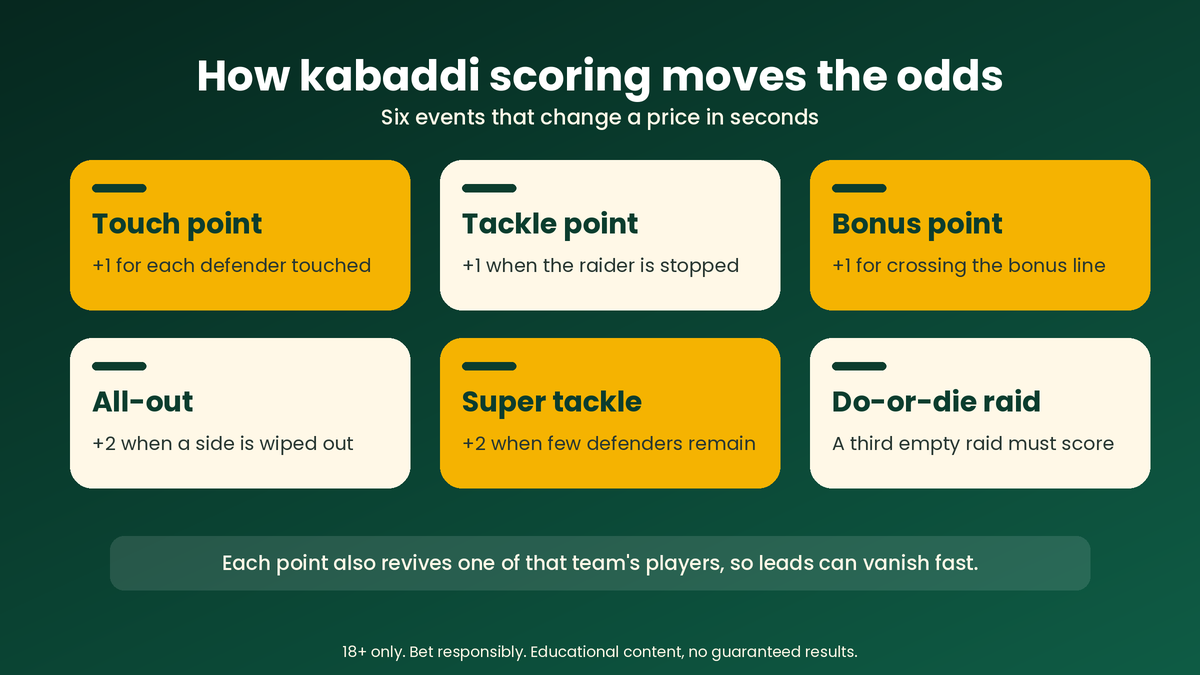 How kabaddi scoring moves the odds
Six events that change a price in seconds

Touch point
+1 for each defender touched

Tackle point
+1 when the raider is stopped

Bonus point
+1 for crossing the bonus line

All-out
+2 when a side is wiped out

Super tackle
+2 when few defenders remain

Do-or-die raid
A third empty raid must score

Each point also revives one of that team's players, so leads can vanish fast.

18+ only. Bet responsibly. Educational content, no guaranteed results.